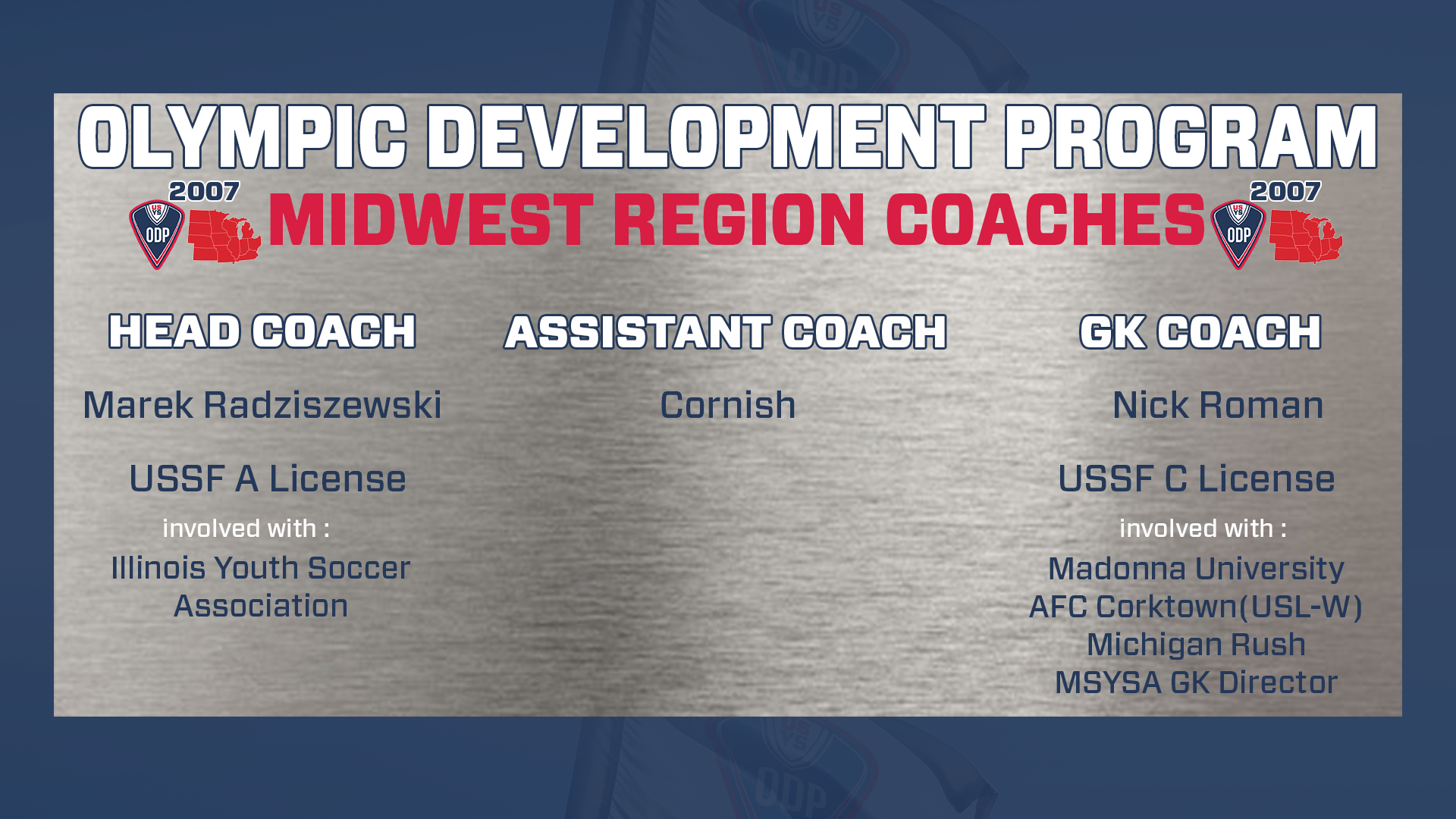 OLYMPIC DEVELOPMENT PROGRAM

2007 US YS ODP MIDWEST REGION COACHES 2007 US YS ODP

HEAD COACH

Marek Radziszewski

USSF A License

involved with :

Illinois Youth Soccer Association

ASSISTANT COACH

Cornish

GK COACH

Nick Roman

USSF C License

involved with :

Madonna University
AFC Corktown(USL-W)
Michigan Rush
MSYSA GK Director